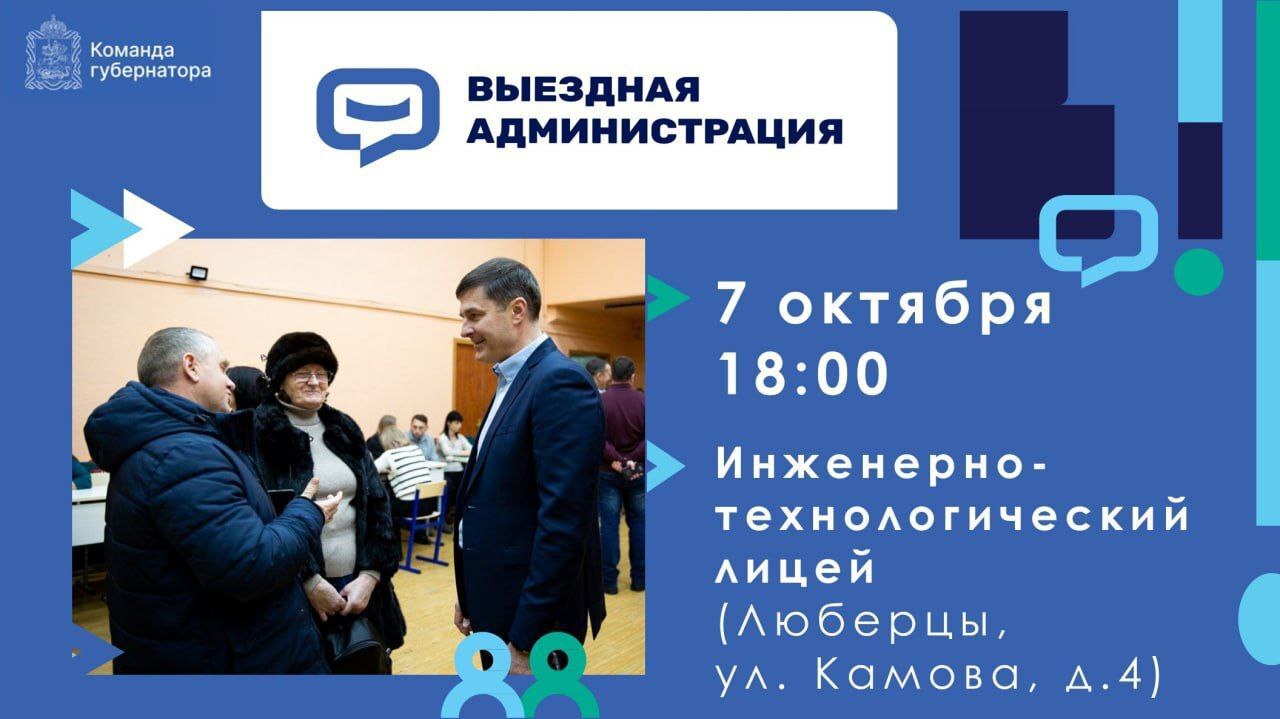 Команда губернатора

ВЫЕЗДНАЯ АДМИНИСТРАЦИЯ

7 октября
18:00

Инженерно-технологический лицей
(Люберцы, ул. Камова, д.4)